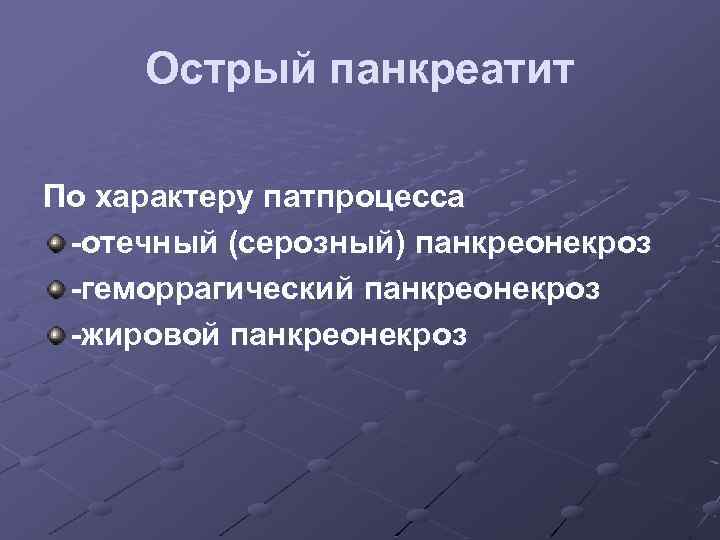 Острый панкреатит

По характеру патпроцесса
-отечный (серозный) панкреонекроз
-геморрагический панкреонекроз
-жировой панкреонекроз